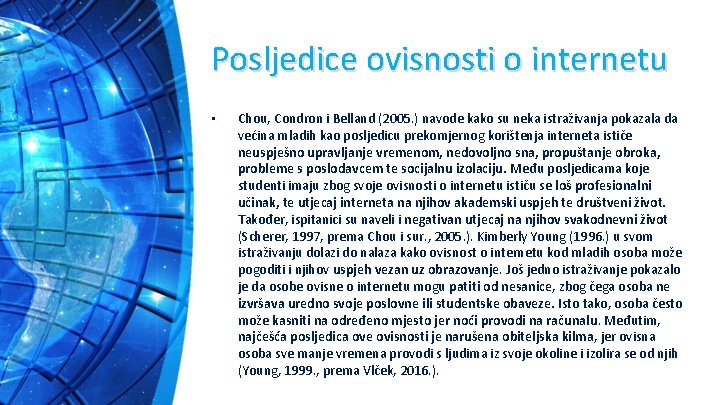 Posljedice ovisnosti o internetu

• Chou, Condron i Belland (2005.) navode kako su neka istraživanja pokazala da većina mladih kao posljedicu prekomjernog korištenja interneta ističe neuspješno upravljanje vremenom, nedovoljno sna, propuštanje obroka, probleme s poslodavcem te socijalnu izolaciju. Među posljedicama koje studenti imaju zbog svoje ovisnosti o internetu ističu se loš profesionalni učinak, te utjecaj interneta na njihov akademski uspjeh te društveni život. Također, ispitanici su naveli i negativan utjecaj na njihov svakodnevni život (Scherer, 1997, prema Chou i sur., 2005.). Kimberly Young (1996.) u svom istraživanju dolazi do nalaza kako ovisnost o internetu kod mladih osoba može pogoditi i njihov uspjeh vezan uz obrazovanje. Još jedno istraživanje pokazalo je da osobe ovisne o internetu mogu patiti od nesanice, zbog čega osoba ne izvršava uredno svoje poslovne ili studentske obaveze. Isto tako, osoba često može kasniti na određeno mjesto jer noći provodi na računalu. Međutim, najčešća posljedica ove ovisnosti je narušena obiteljska kilma, jer ovisna osoba sve manje vremena provodi s ljudima iz svoje okoline i izolira se od njih (Young, 1999., prema Vlček, 2016.).